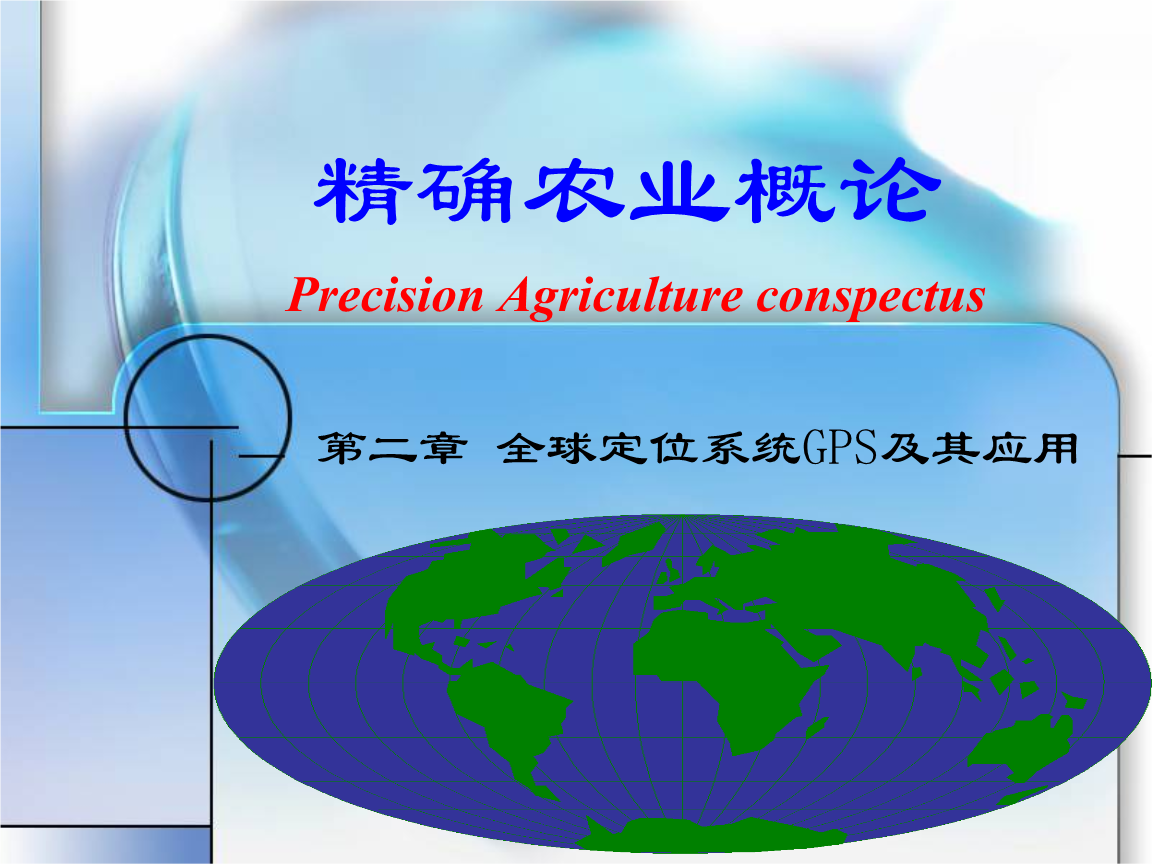 精确农业概论

Precision Agriculture conspectus

第二章 全球定位系统GPS及其应用